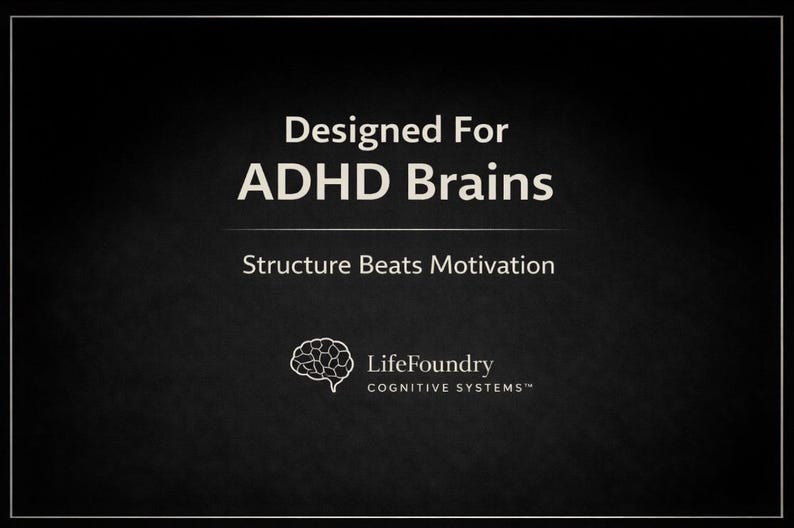 Designed For
ADHD Brains

Structure Beats Motivation

LifeFoundry
COGNITIVE SYSTEMS™